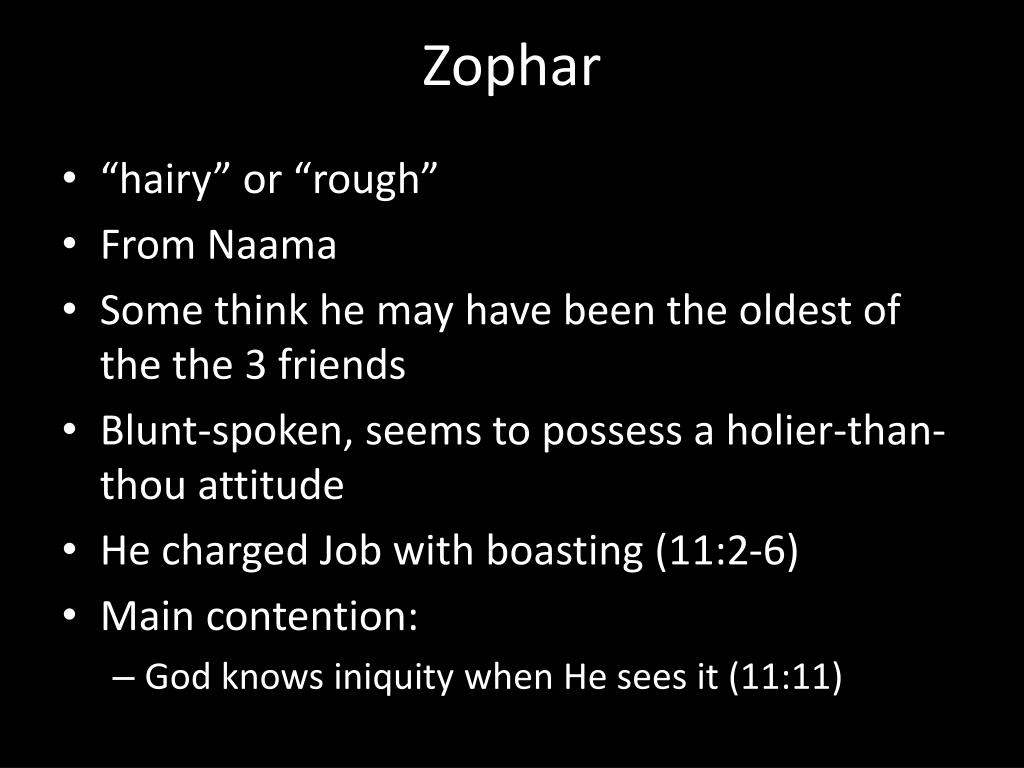 Zophar

• “hairy” or “rough”
• From Naama
• Some think he may have been the oldest of the the 3 friends
• Blunt-spoken, seems to possess a holier-than-thou attitude
• He charged Job with boasting (11:2-6)
• Main contention:
– God knows iniquity when He sees it (11:11)